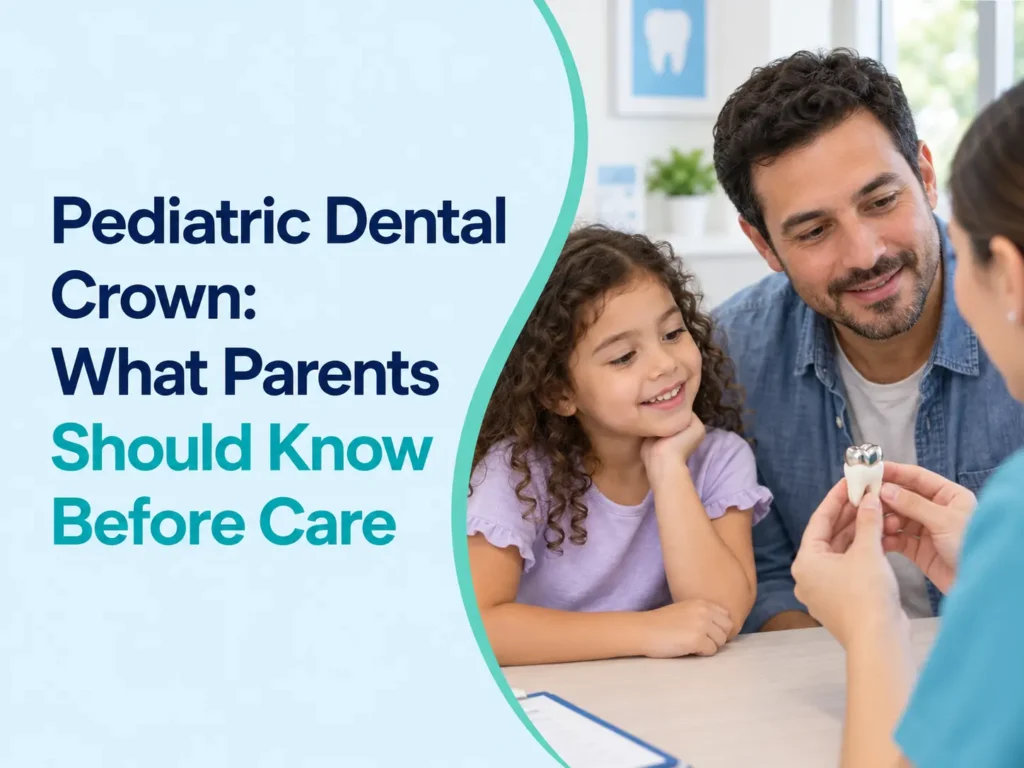 Pediatric Dental Crown: What Parents Should Know Before Care